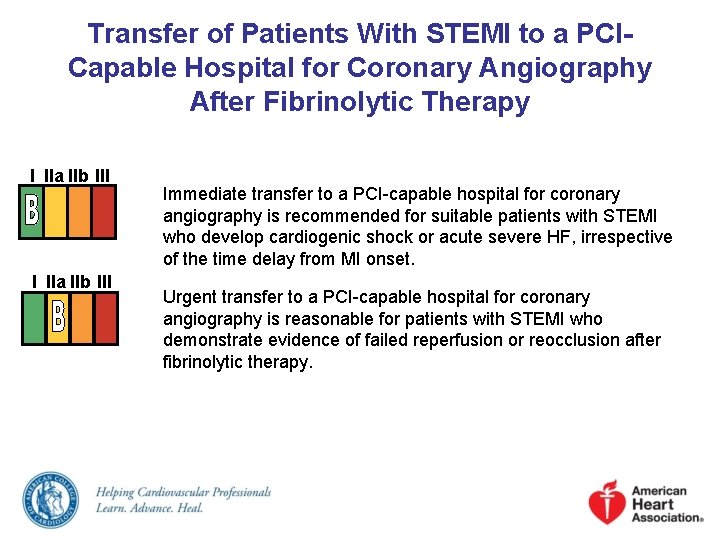 Transfer of Patients With STEMI to a PCI-Capable Hospital for Coronary Angiography After Fibrinolytic Therapy

I IIa IIb III

B

Immediate transfer to a PCI-capable hospital for coronary angiography is recommended for suitable patients with STEMI who develop cardiogenic shock or acute severe HF, irrespective of the time delay from MI onset.

I IIa IIb III

B

Urgent transfer to a PCI-capable hospital for coronary angiography is reasonable for patients with STEMI who demonstrate evidence of failed reperfusion or reocclusion after fibrinolytic therapy.

AMERICAN COLLEGE OF CARDIOLOGY

Helping Cardiovascular Professionals
Learn. Advance. Heal.

American Heart Association®